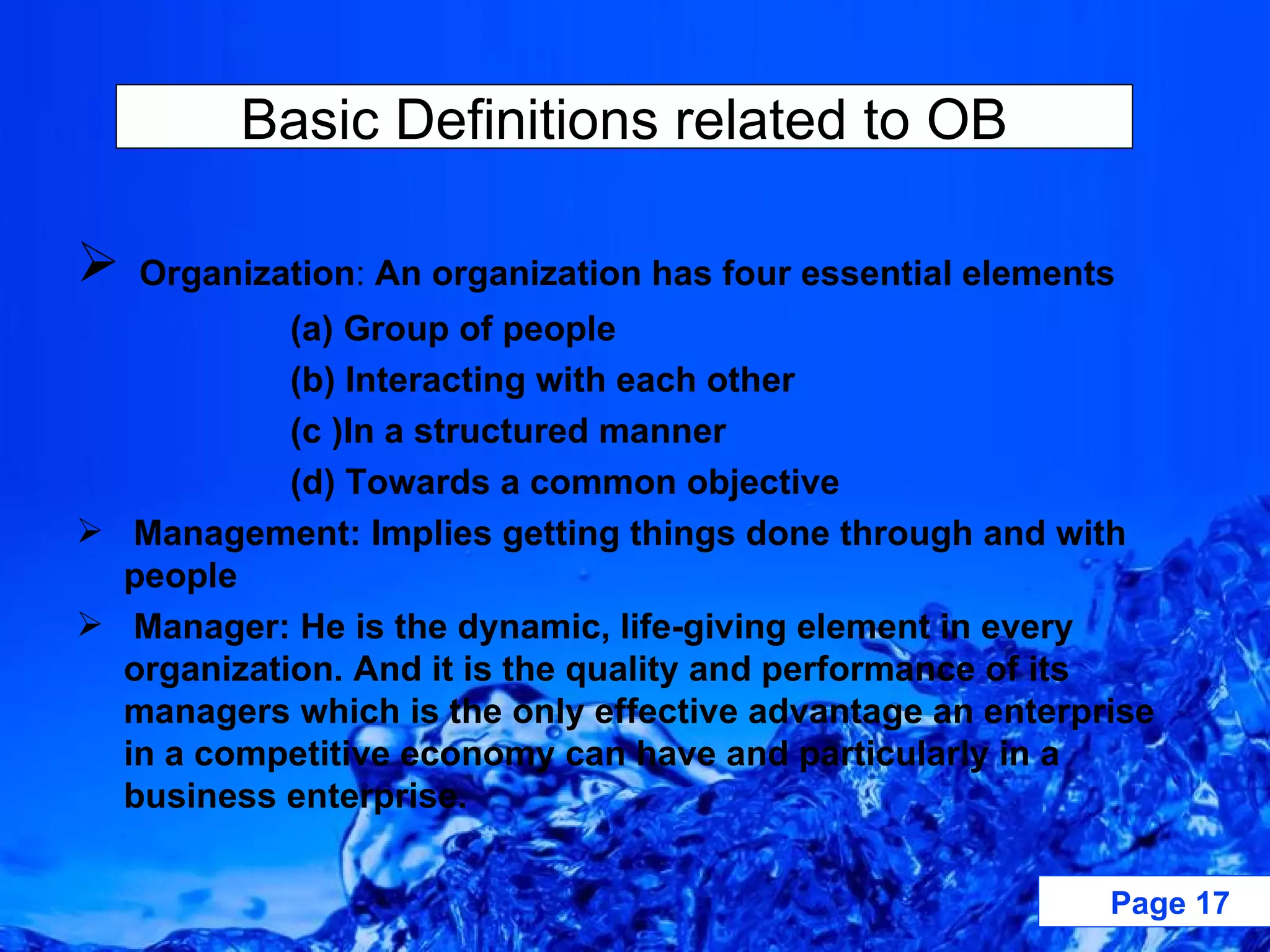 Basic Definitions related to OB

➢ Organization: An organization has four essential elements

(a) Group of people

(b) Interacting with each other

(c )In a structured manner

(d) Towards a common objective

➢ Management: Implies getting things done through and with people

➢ Manager: He is the dynamic, life-giving element in every organization. And it is the quality and performance of its managers which is the only effective advantage an enterprise in a competitive economy can have and particularly in a business enterprise.

Page 17